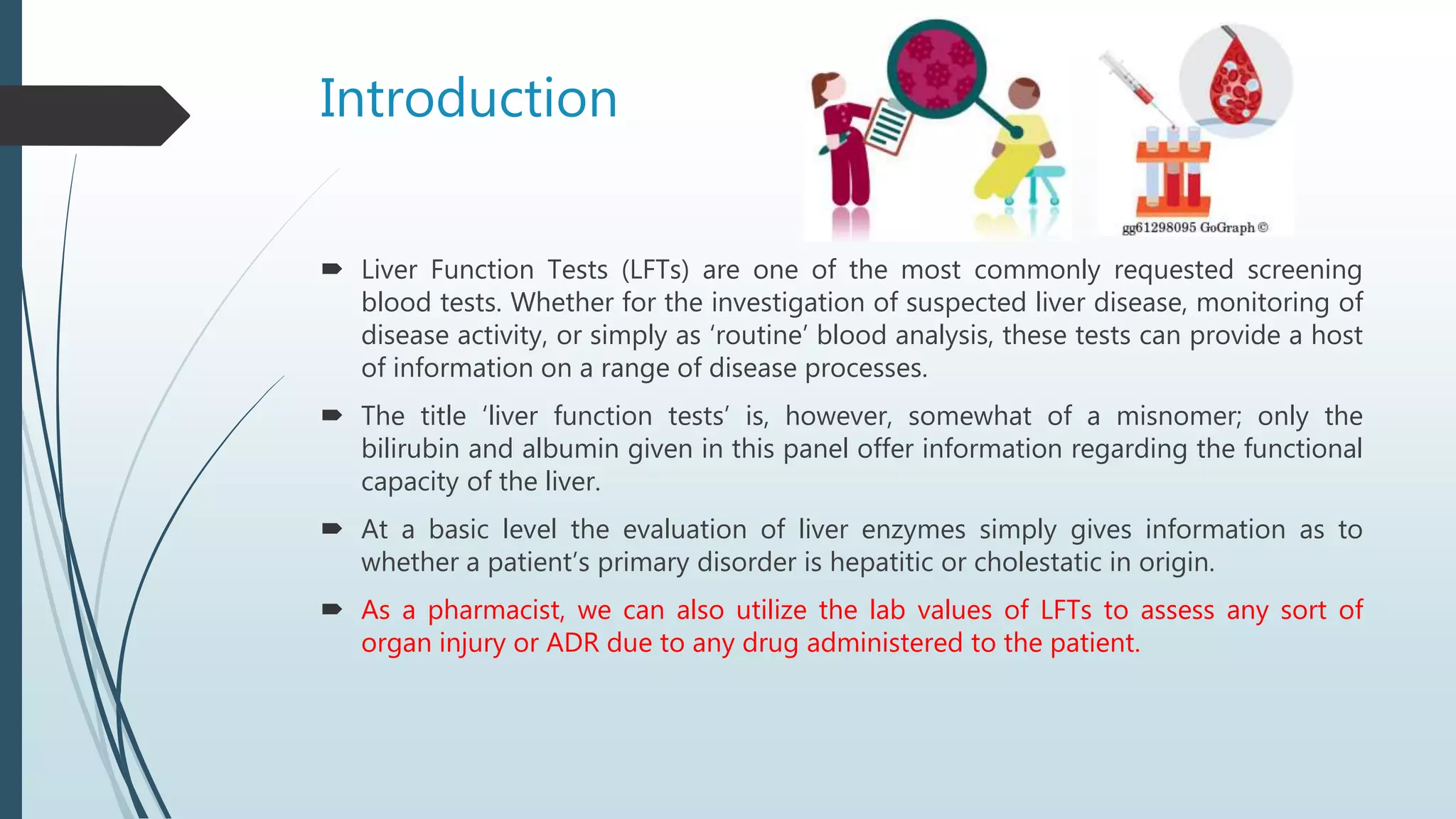 Introduction

gg61298095 GoGraph ©

➨ Liver Function Tests (LFTs) are one of the most commonly requested screening blood tests. Whether for the investigation of suspected liver disease, monitoring of disease activity, or simply as ‘routine’ blood analysis, these tests can provide a host of information on a range of disease processes.

➨ The title ‘liver function tests’ is, however, somewhat of a misnomer; only the bilirubin and albumin given in this panel offer information regarding the functional capacity of the liver.

➨ At a basic level the evaluation of liver enzymes simply gives information as to whether a patient’s primary disorder is hepatitic or cholestatic in origin.

➨ As a pharmacist, we can also utilize the lab values of LFTs to assess any sort of organ injury or ADR due to any drug administered to the patient.